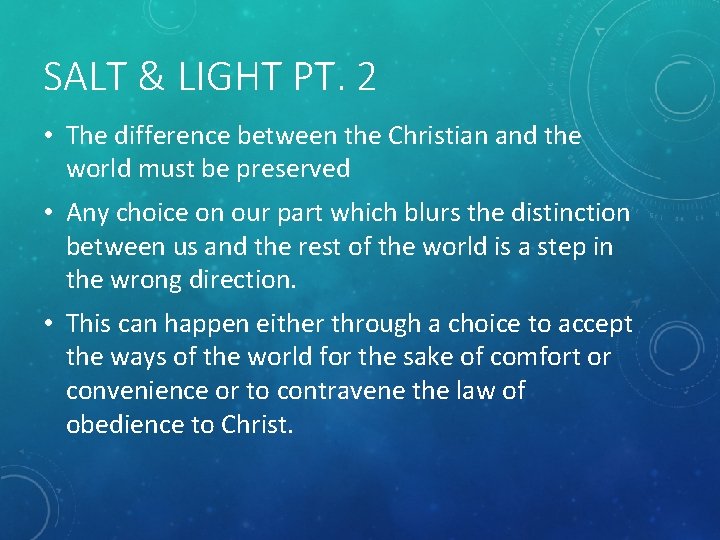 SALT & LIGHT PT. 2

• The difference between the Christian and the world must be preserved

• Any choice on our part which blurs the distinction between us and the rest of the world is a step in the wrong direction.

• This can happen either through a choice to accept the ways of the world for the sake of comfort or convenience or to contravene the law of obedience to Christ.